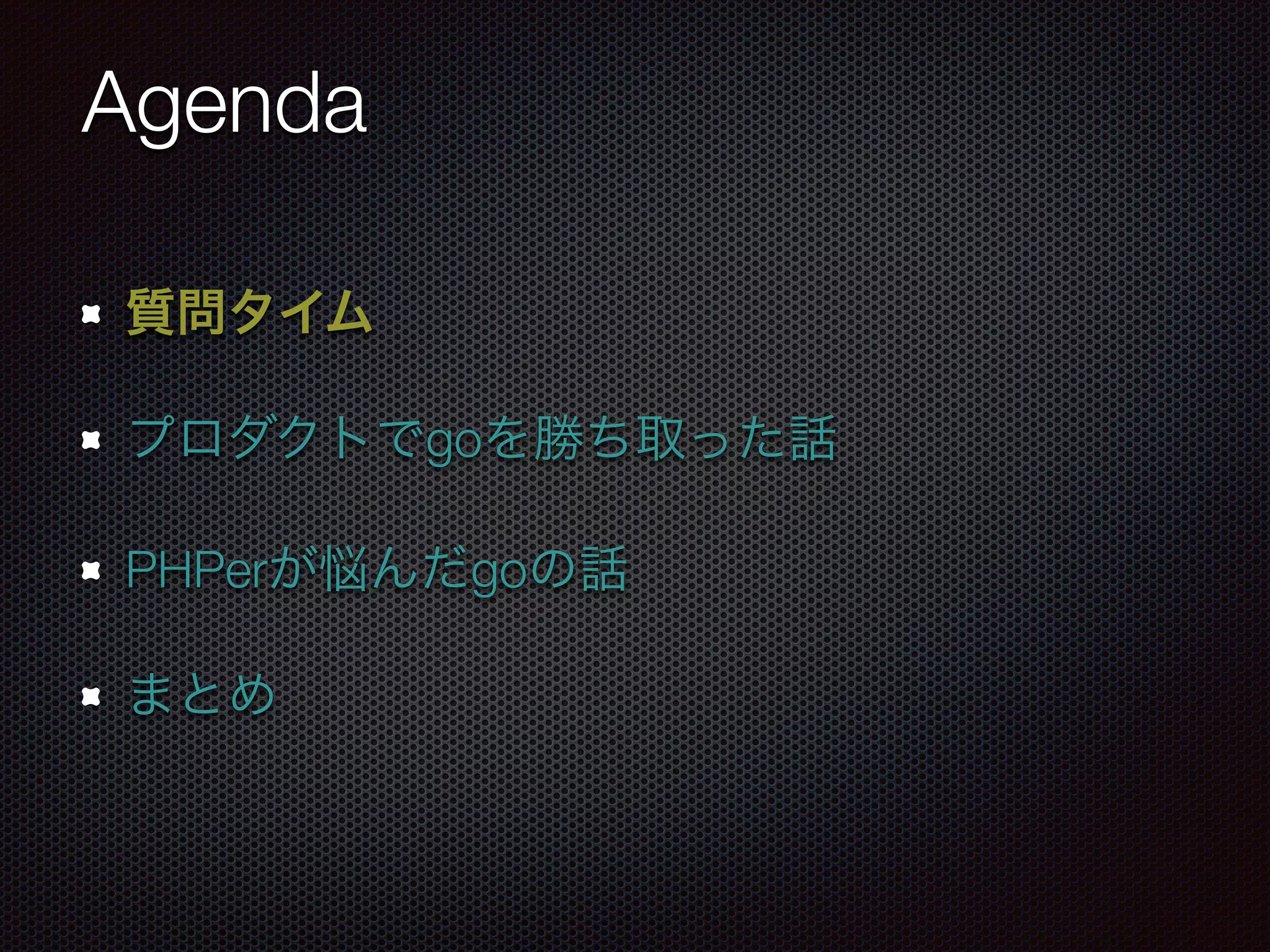 Agenda

- 質問タイム
- プロダクトでgoを勝ち取った話
- PHPerが悩んだgoの話
- まとめ